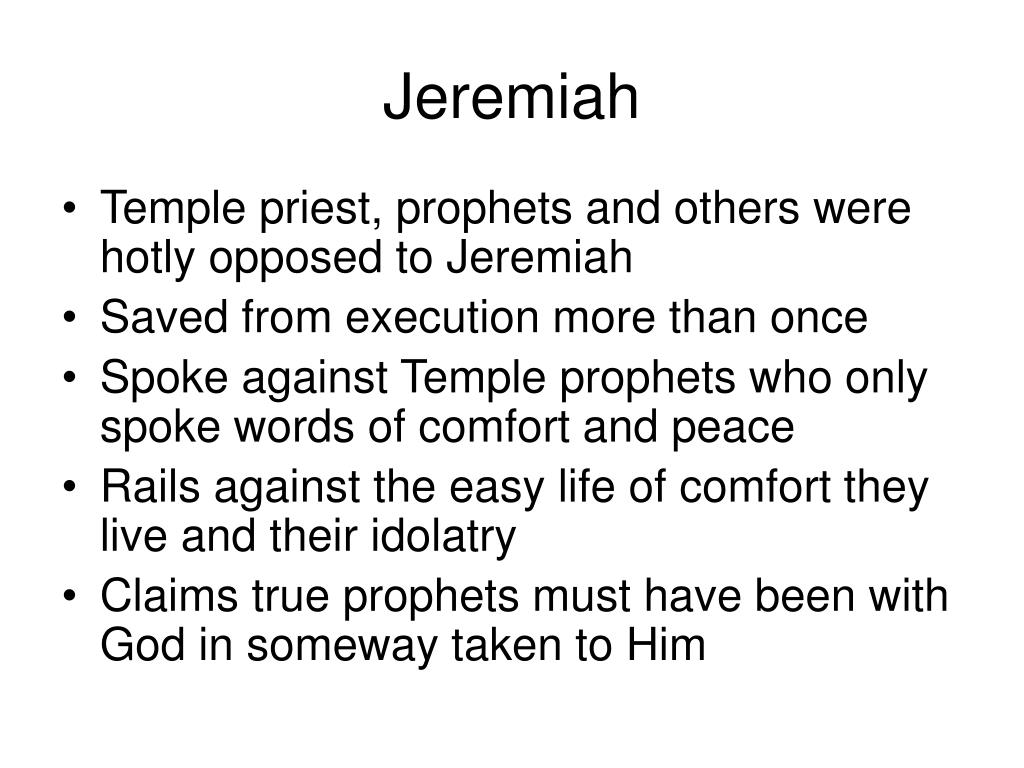 Jeremiah

• Temple priest, prophets and others were hotly opposed to Jeremiah
• Saved from execution more than once
• Spoke against Temple prophets who only spoke words of comfort and peace
• Rails against the easy life of comfort they live and their idolatry
• Claims true prophets must have been with God in someway taken to Him